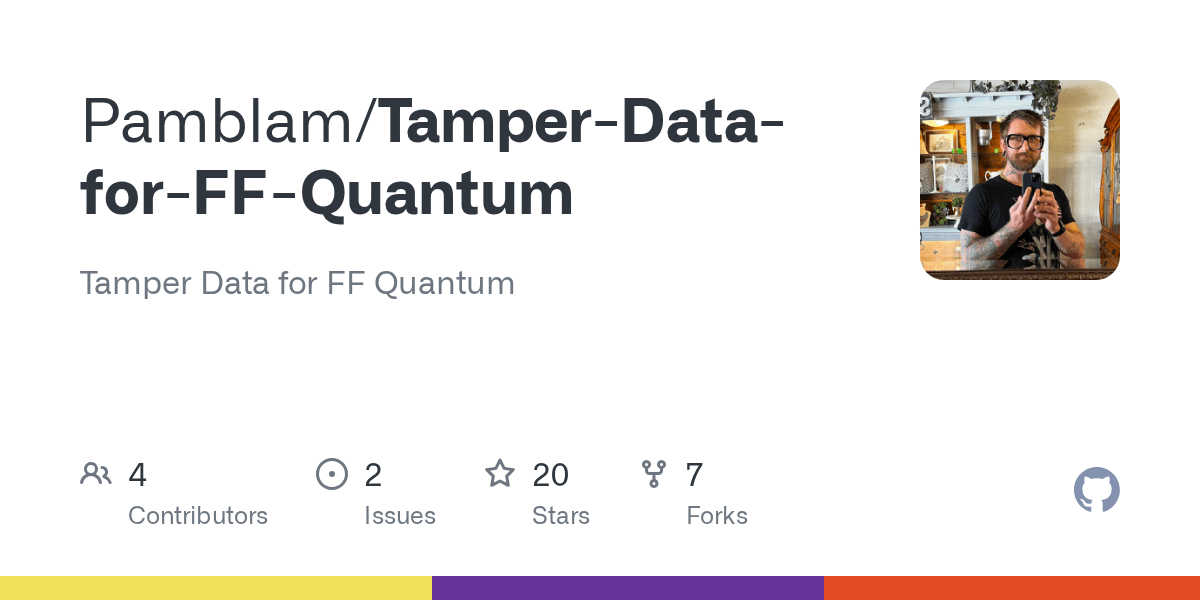 Pamblam/Tamper-Data-for-FF-Quantum

Tamper Data for FF Quantum

4
Contributors

2
Issues

20
Stars

7
Forks